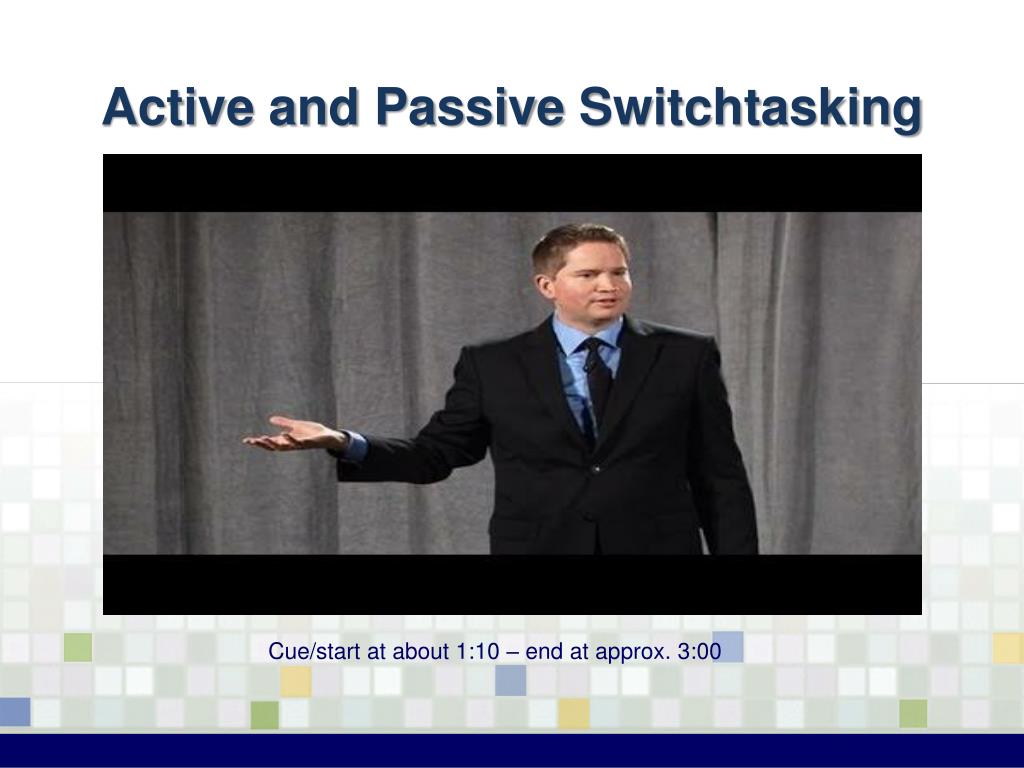 Active and Passive Switchtasking

Cue/start at about 1:10 – end at approx. 3:00